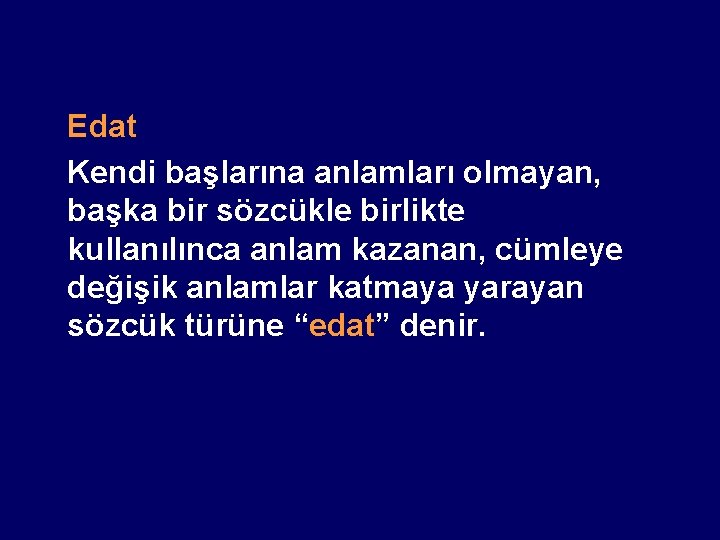 Edat

Kendi başlarına anlamları olmayan, başka bir sözcükle birlikte kullanılınca anlam kazanan, cümleye değişik anlamlar katmaya yarayan sözcük türüne “edat” denir.